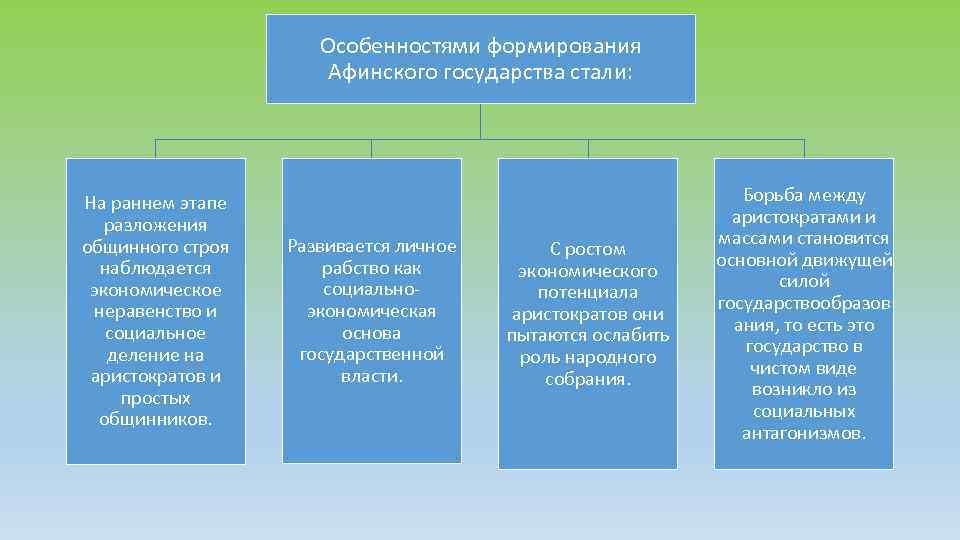 Особенностями формирования Афинского государства стали:

На раннем этапе разложения общинного строя наблюдается экономическое неравенство и социальное деление на аристократов и простых общинников.

Развивается личное рабство как социально-экономическая основа государственной власти.

С ростом экономического потенциала аристократов они пытаются ослабить роль народного собрания.

Борьба между аристократами и массами становится основной движущей силой государствообразования, то есть это государство в чистом виде возникло из социальных антагонизмов.